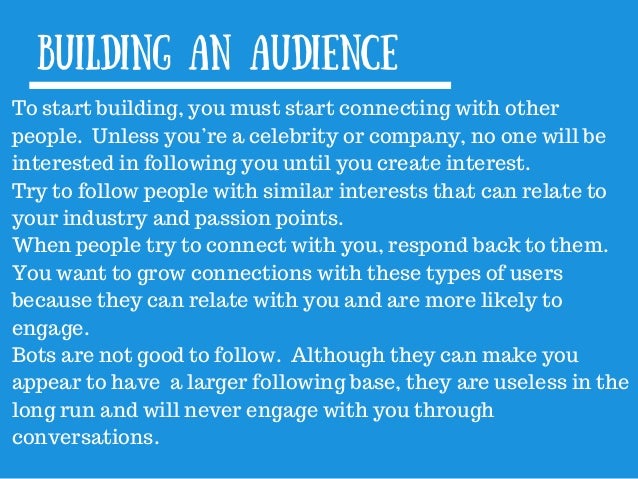 BUILDING AN AUDIENCE

To start building, you must start connecting with other people. Unless you're a celebrity or company, no one will be interested in following you until you create interest.
Try to follow people with similar interests that can relate to your industry and passion points.
When people try to connect with you, respond back to them. You want to grow connections with these types of users because they can relate with you and are more likely to engage.
Bots are not good to follow. Although they can make you appear to have a larger following base, they are useless in the long run and will never engage with you through conversations.